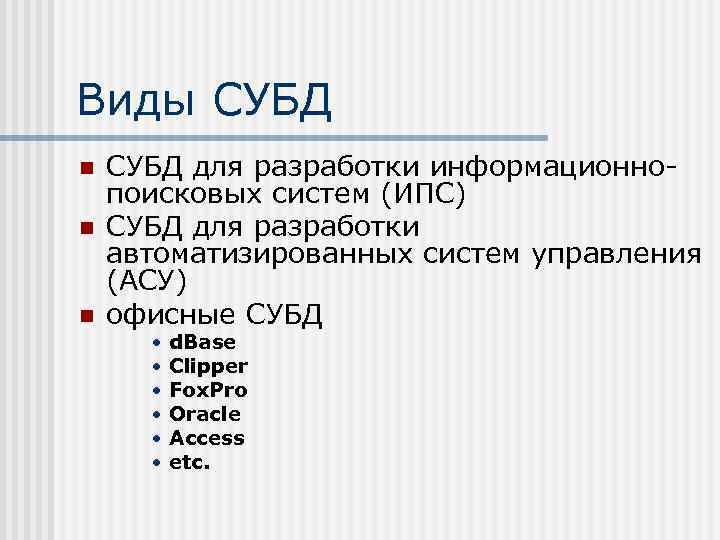 Виды СУБД

- СУБД для разработки информационно-поисковых систем (ИПС)
- СУБД для разработки автоматизированных систем управления (АСУ)
- офисные СУБД
  - dBase
  - Clipper
  - FoxPro
  - Oracle
  - Access
  - etc.